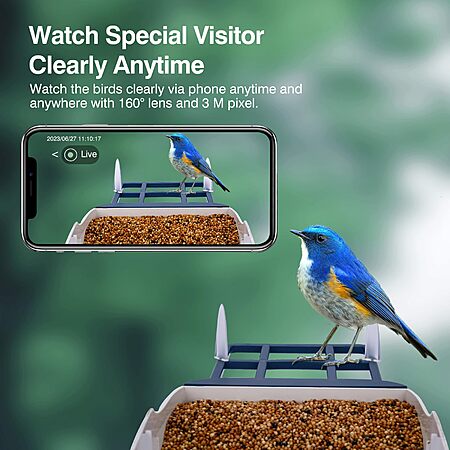 Watch Special Visitor Clearly Anytime

Watch the birds clearly via phone anytime and anywhere with 160° lens and 3 M pixel.

2023/06/27 11:10:17

< Live